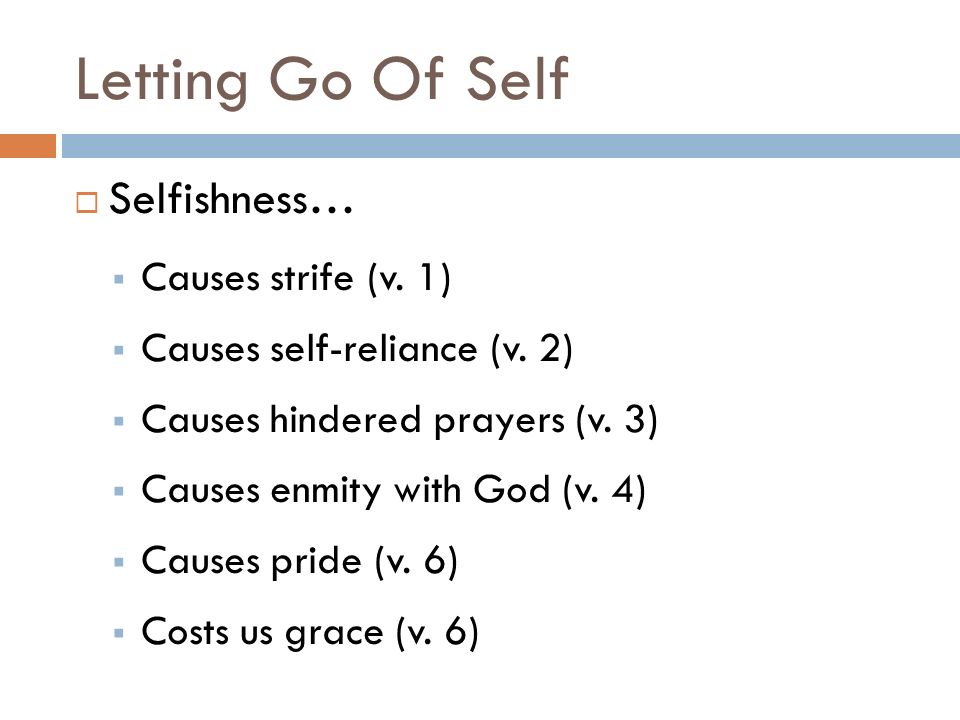 Letting Go Of Self

Selfishness…

Causes strife (v. 1)

Causes self-reliance (v. 2)

Causes hindered prayers (v. 3)

Causes enmity with God (v. 4)

Causes pride (v. 6)

Costs us grace (v. 6)